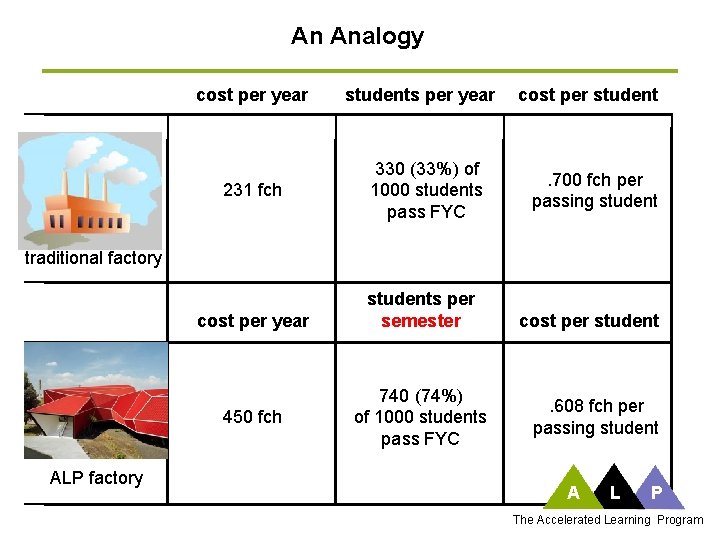 An Analogy

| | cost per year | students per year | cost per student |
|---|---|---|---|
| traditional factory | 231 fch | 330 (33%) of 1000 students pass FYC | .700 fch per passing student |
| | cost per year | students per semester | cost per student |
| ALP factory | 450 fch | 740 (74%) of 1000 students pass FYC | .608 fch per passing student |

A L P
The Accelerated Learning Program